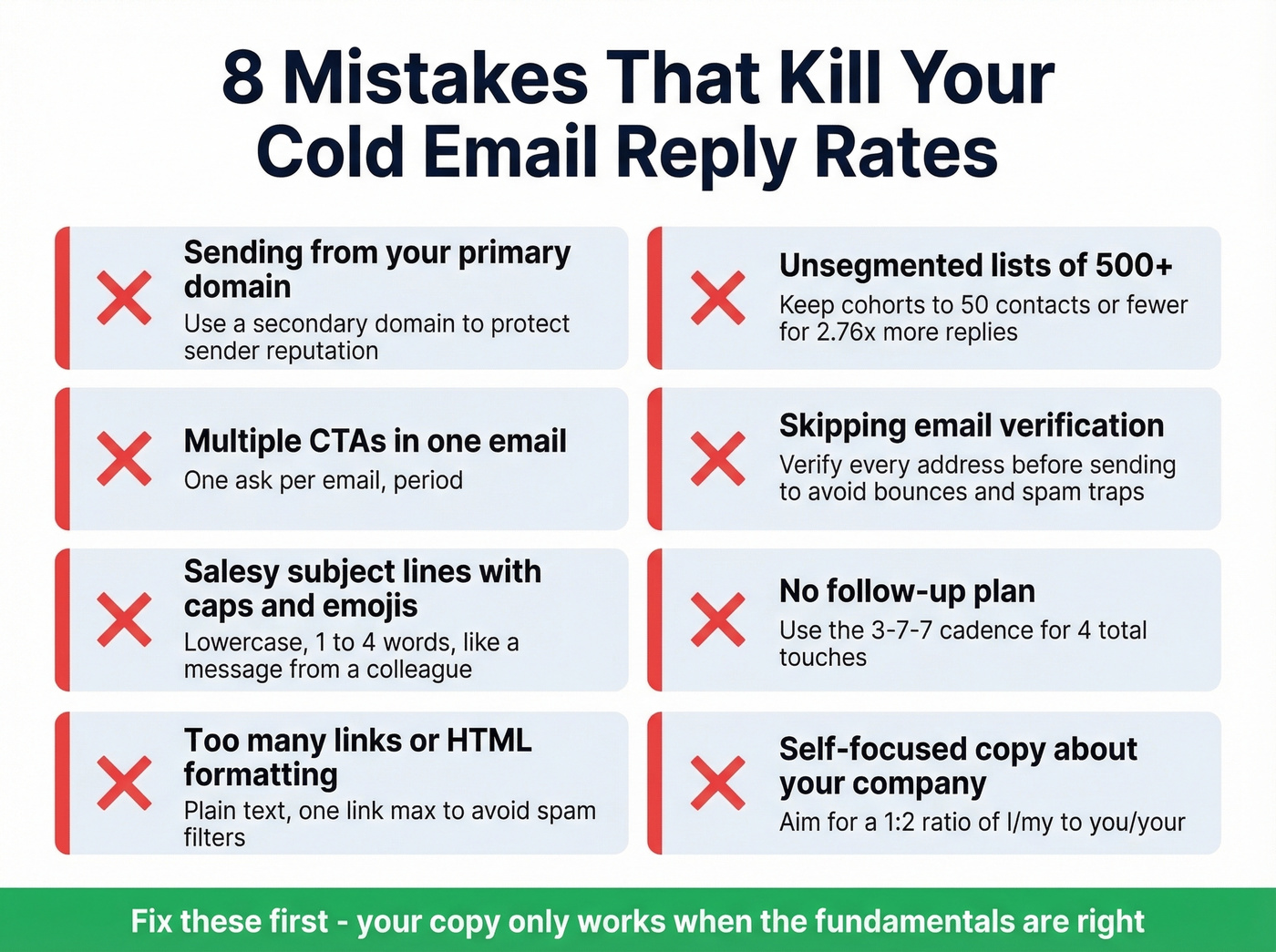 8 Mistakes That Kill Your Cold Email Reply Rates

Sending from your primary domain
Use a secondary domain to protect sender reputation

Multiple CTAs in one email
One ask per email, period

Salesy subject lines with caps and emojis
Lowercase, 1 to 4 words, like a message from a colleague

Too many links or HTML formatting
Plain text, one link max to avoid spam filters

Unsegmented lists of 500+
Keep cohorts to 50 contacts or fewer for 2.76x more replies

Skipping email verification
Verify every address before sending to avoid bounces and spam traps

No follow-up plan
Use the 3-7-7 cadence for 4 total touches

Self-focused copy about your company
Aim for a 1:2 ratio of I/my to you/your

Fix these first - your copy only works when the fundamentals are right